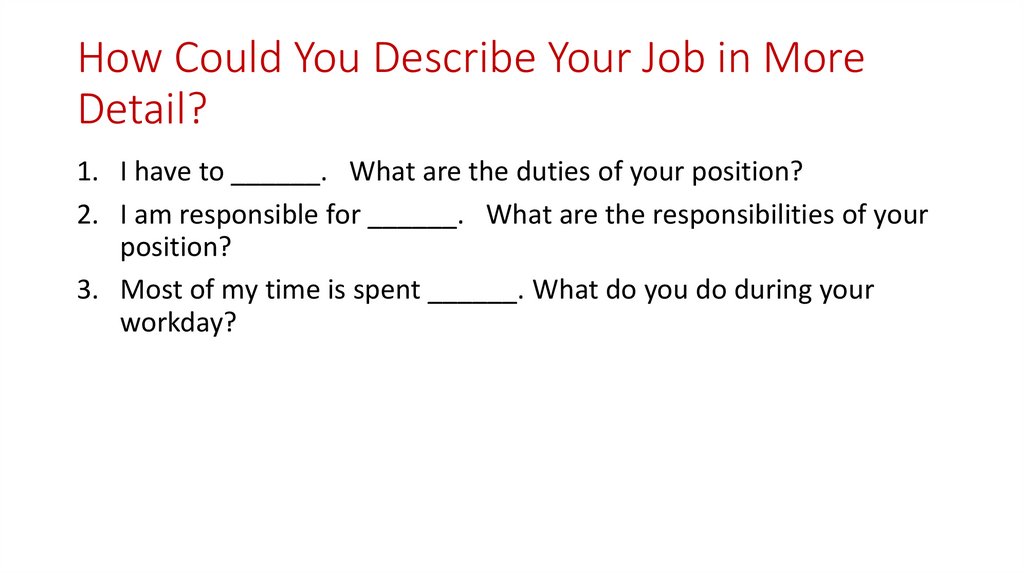 How Could You Describe Your Job in More Detail?

1. I have to ______. What are the duties of your position?
2. I am responsible for ______. What are the responsibilities of your position?
3. Most of my time is spent ______. What do you do during your workday?